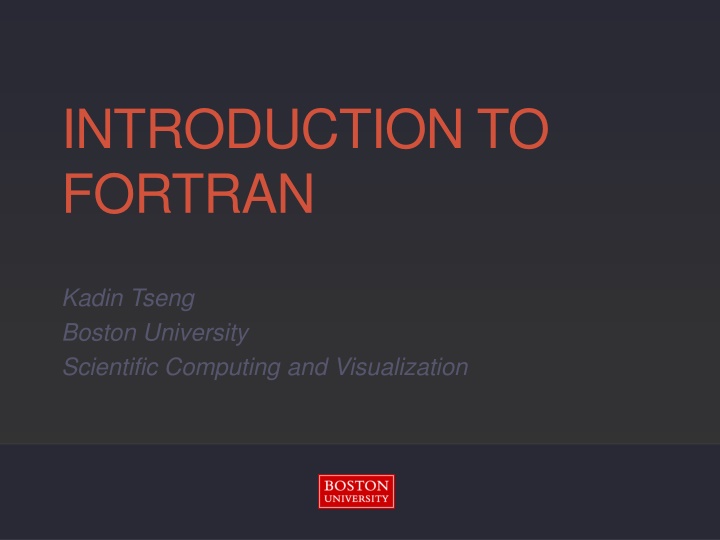 INTRODUCTION TO FORTRAN

Kadin Tseng
Boston University
Scientific Computing and Visualization

BOSTON
UNIVERSITY